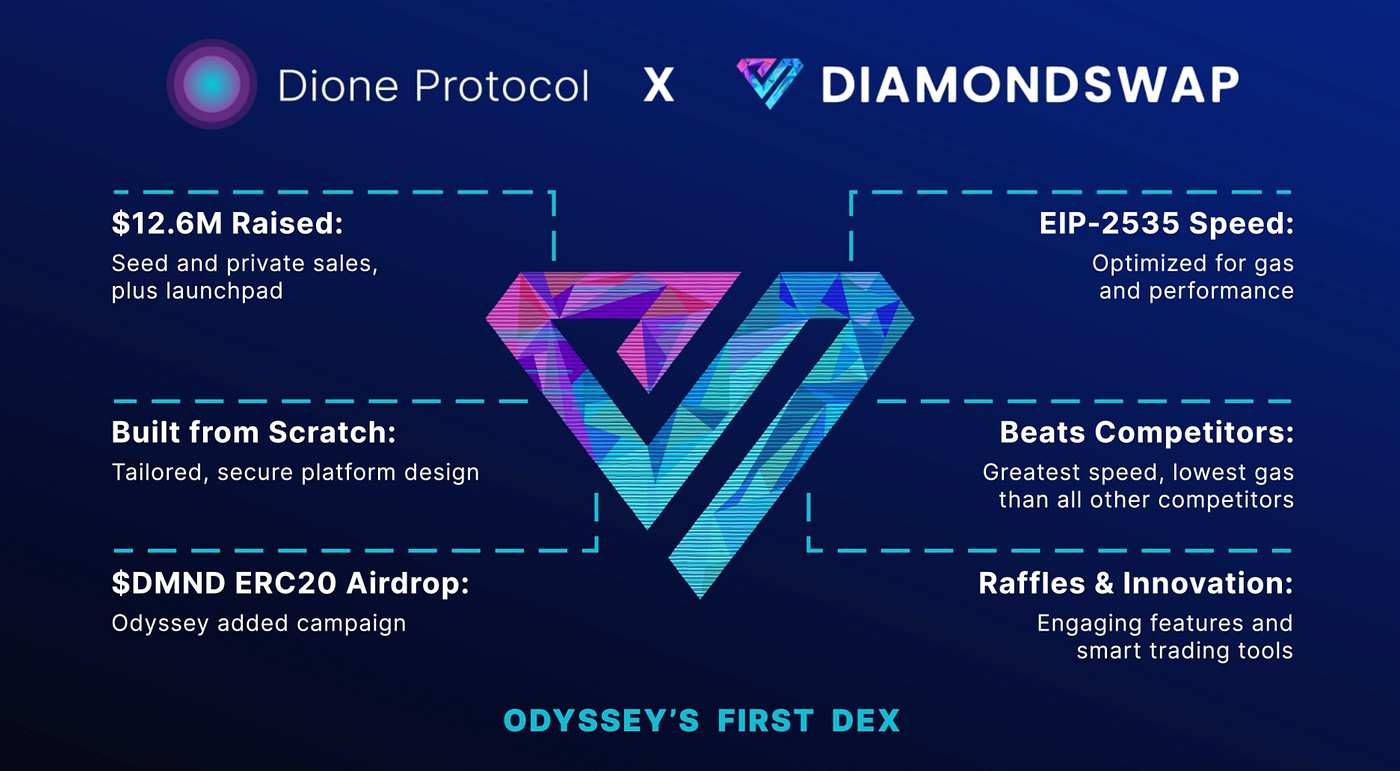 Dione Protocol X DIAMONDSWAP

$12.6M Raised:
Seed and private sales, plus launchpad

Built from Scratch:
Tailored, secure platform design

$DMND ERC20 Airdrop:
Odyssey added campaign

EIP-2535 Speed:
Optimized for gas and performance

Beats Competitors:
Greatest speed, lowest gas than all other competitors

Raffles & Innovation:
Engaging features and smart trading tools

ODYSSEY'S FIRST DEX